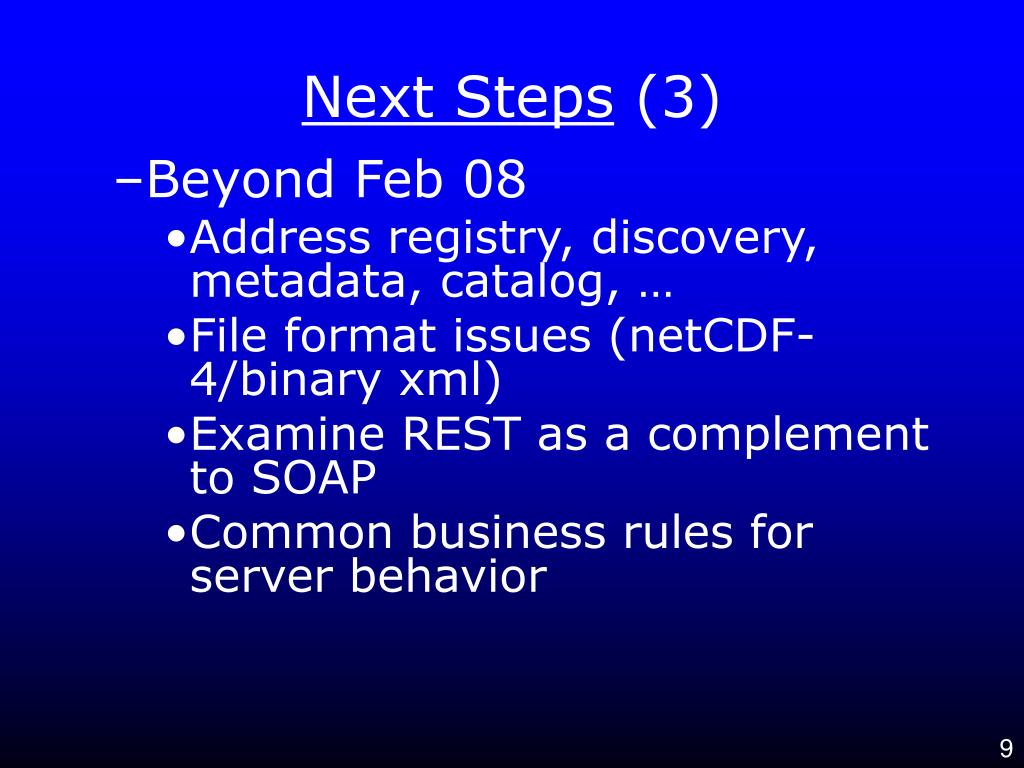 Next Steps (3)

–Beyond Feb 08

•Address registry, discovery, metadata, catalog, …

•File format issues (netCDF-4/binary xml)

•Examine REST as a complement to SOAP

•Common business rules for server behavior

9